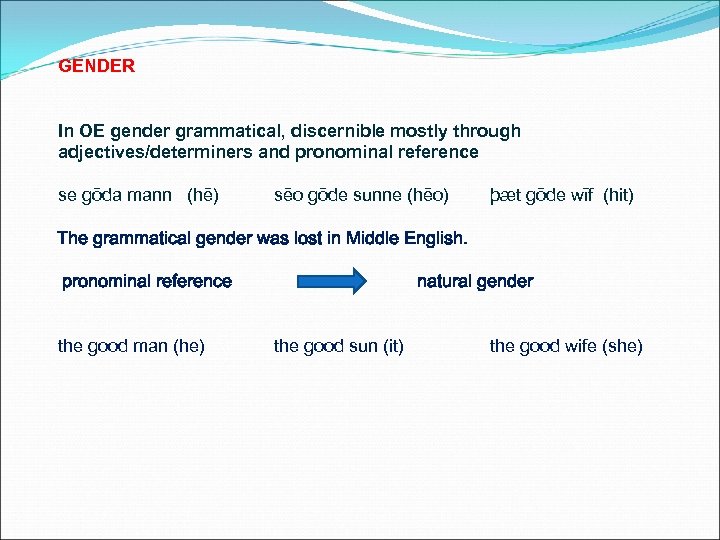 GENDER

In OE gender grammatical, discernible mostly through adjectives/determiners and pronominal reference

se gōda mann (hē) sēo gōde sunne (hēo) þæt gōde wīf (hit)

The grammatical gender was lost in Middle English.

pronominal reference natural gender

the good man (he) the good sun (it) the good wife (she)